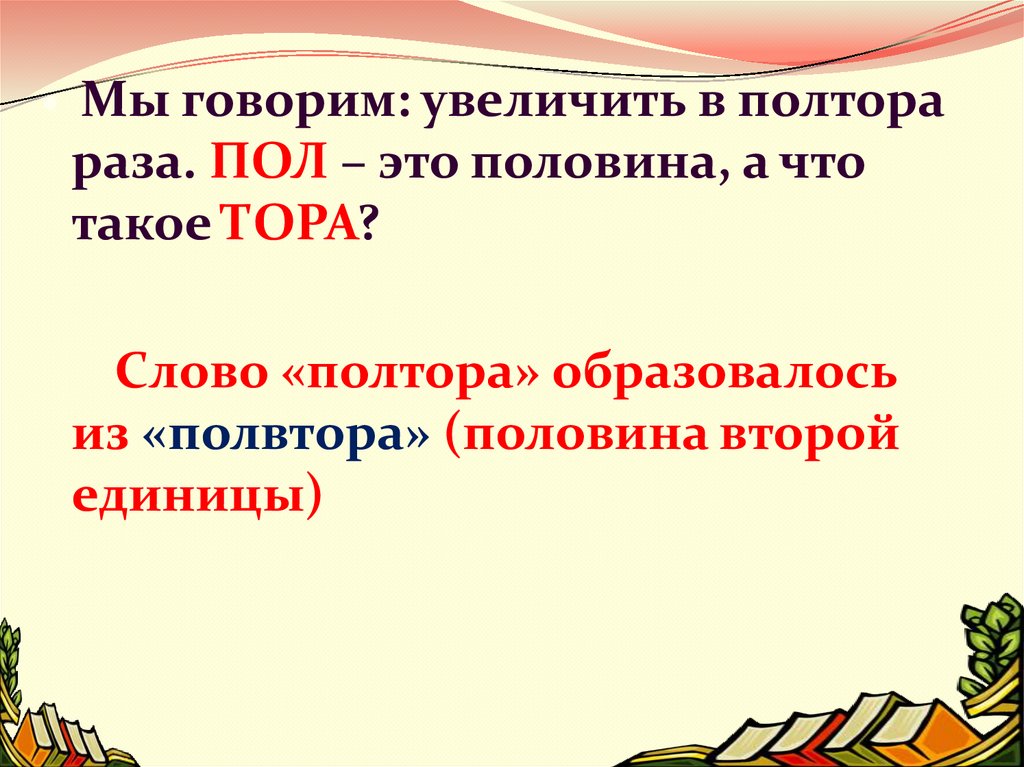 Мы говорим: увеличить в полтора раза. ПОЛ – это половина, а что такое ТОРА?

Слово «полтора» образовалось из «полвтора» (половина второй единицы)